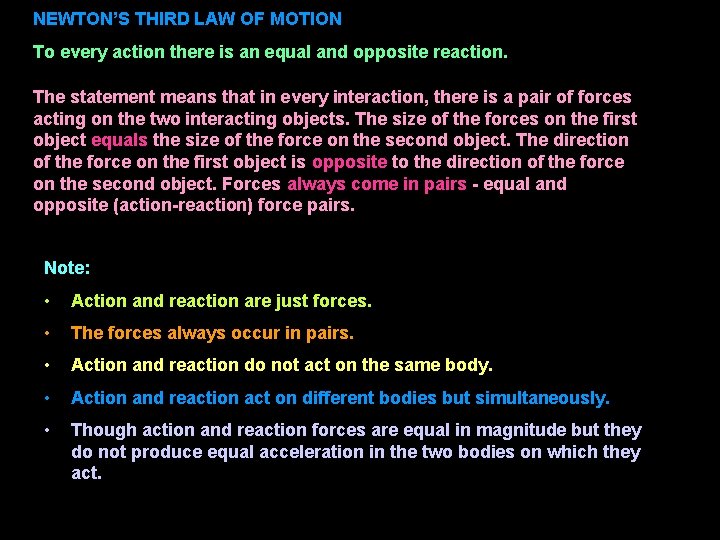 NEWTON'S THIRD LAW OF MOTION

To every action there is an equal and opposite reaction.

The statement means that in every interaction, there is a pair of forces acting on the two interacting objects. The size of the forces on the first object equals the size of the force on the second object. The direction of the force on the first object is opposite to the direction of the force on the second object. Forces always come in pairs - equal and opposite (action-reaction) force pairs.

Note:

• Action and reaction are just forces.
• The forces always occur in pairs.
• Action and reaction do not act on the same body.
• Action and reaction act on different bodies but simultaneously.
• Though action and reaction forces are equal in magnitude but they do not produce equal acceleration in the two bodies on which they act.